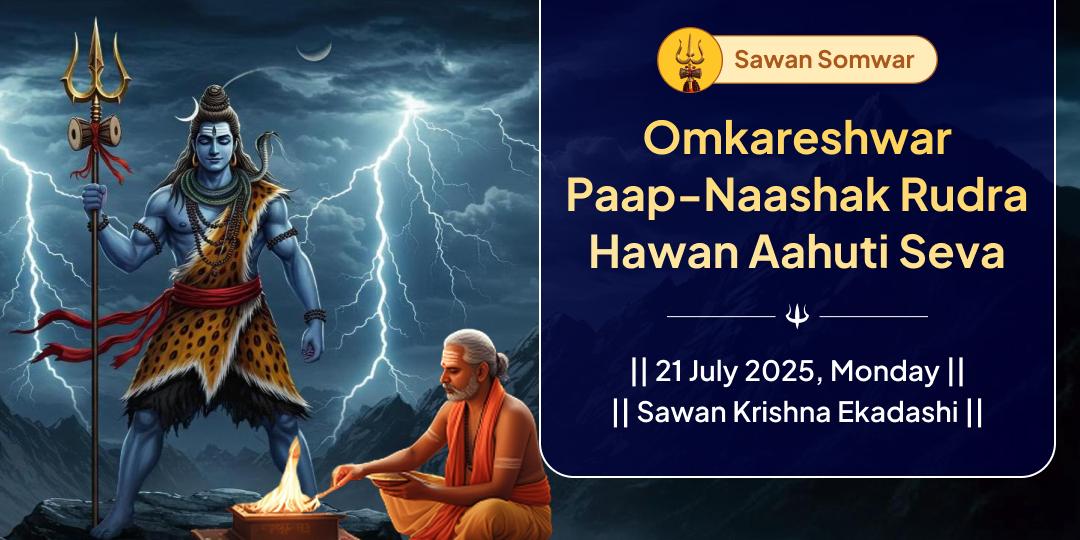 Sawan Somwar

Omkareshwar Paap-Naashak Rudra Hawan Aahuti Seva

|| 21 July 2025, Monday ||
|| Sawan Krishna Ekadashi ||